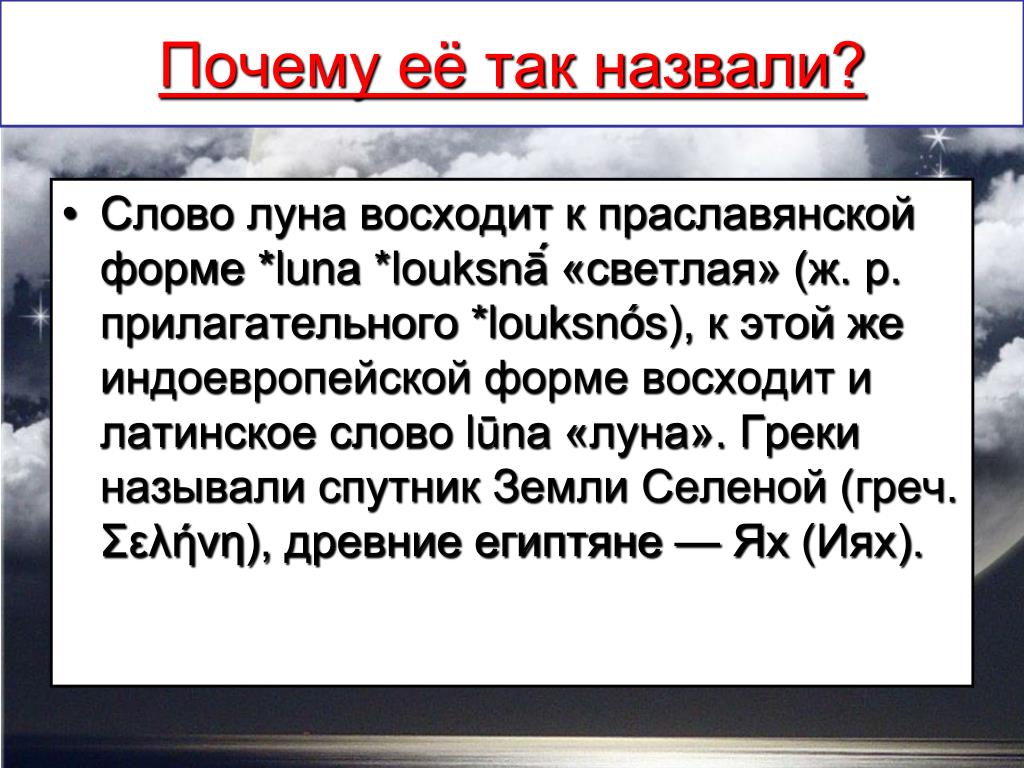 Почему её так назвали?

• Слово луна восходит к праславянской форме *luna *louksnā́ «светлая» (ж. р. прилагательного *louksnós), к этой же индоевропейской форме восходит и латинское слово lūna «луна». Греки называли спутник Земли Селеной (греч. Σελήνη), древние египтяне — Ях (Иях).